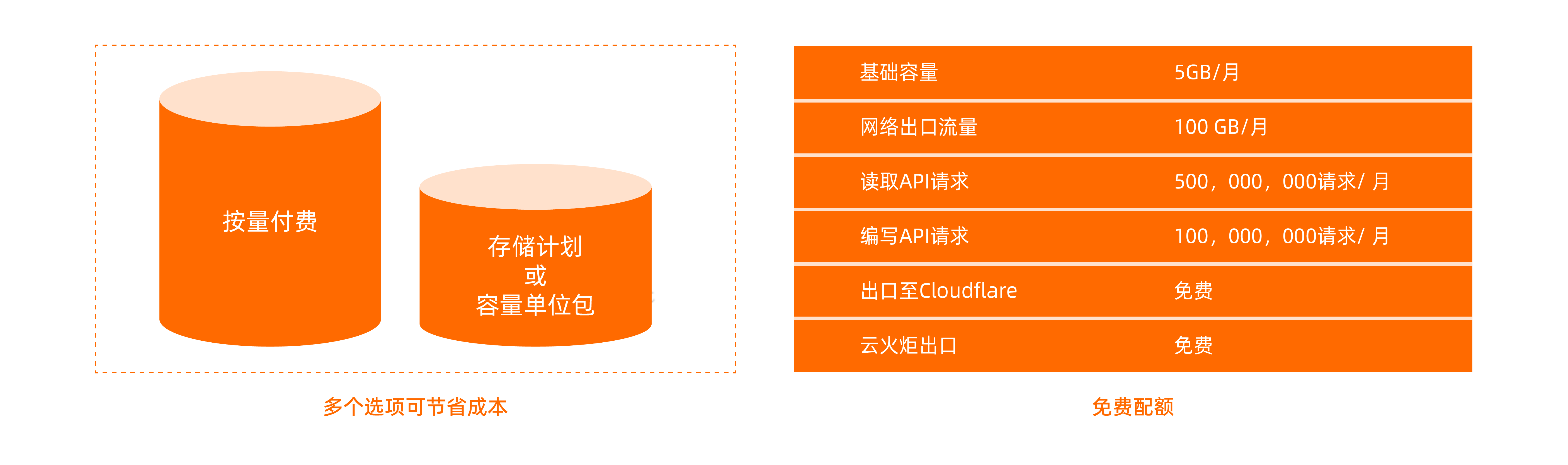 按量付费

存储计划
或
容量单位包

多个选项可节省成本

| 基础容量 | 5GB/月 |
|---|---|
| 网络出口流量 | 100 GB/月 |
| 读取API请求 | 500，000，000请求/ 月 |
| 编写API请求 | 100，000，000请求/ 月 |
| 出口至Cloudflare | 免费 |
| 云火炬出口 | 免费 |

免费配额